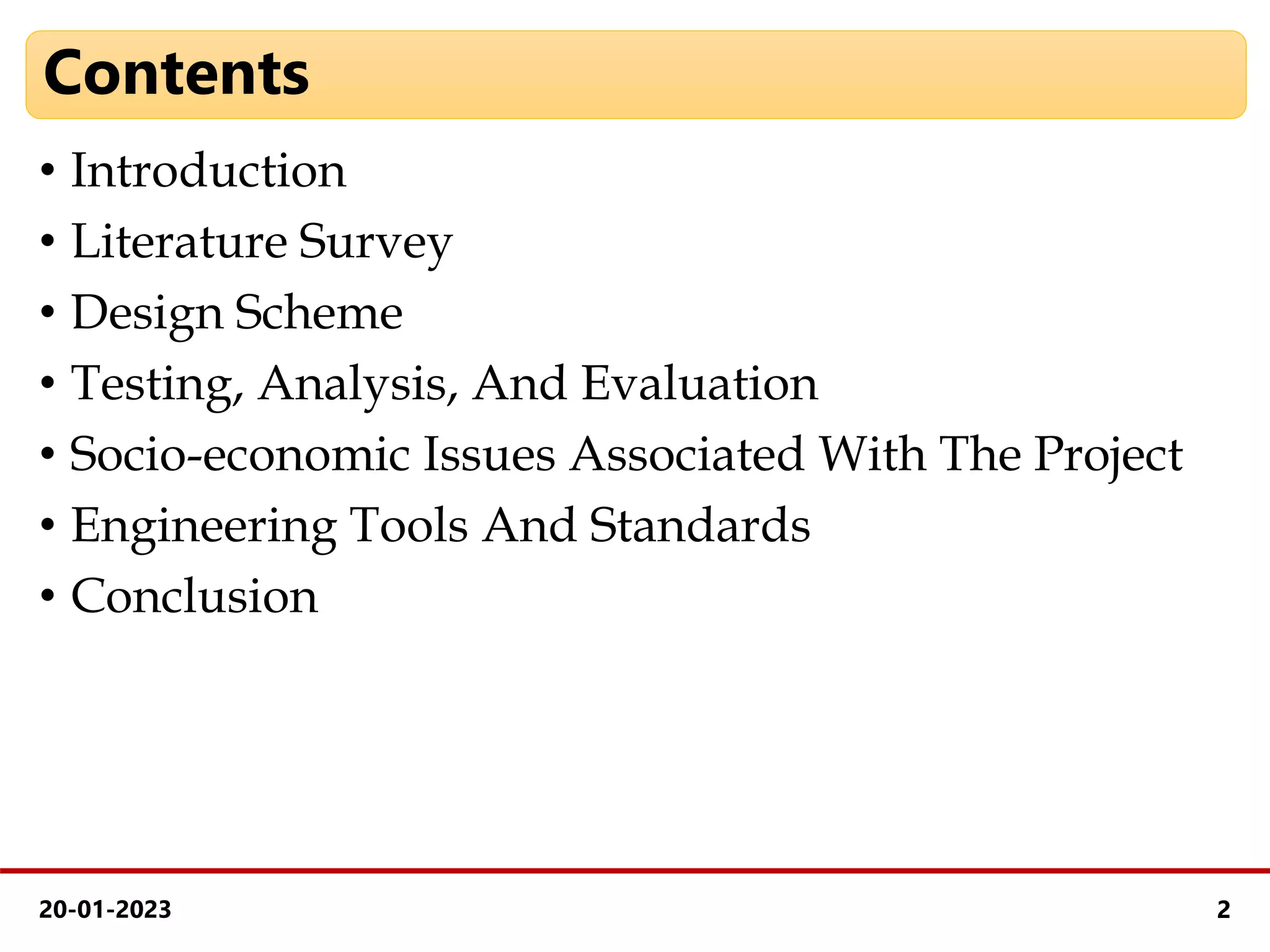 Contents

• Introduction
• Literature Survey
• Design Scheme
• Testing, Analysis, And Evaluation
• Socio-economic Issues Associated With The Project
• Engineering Tools And Standards
• Conclusion

20-01-2023

2